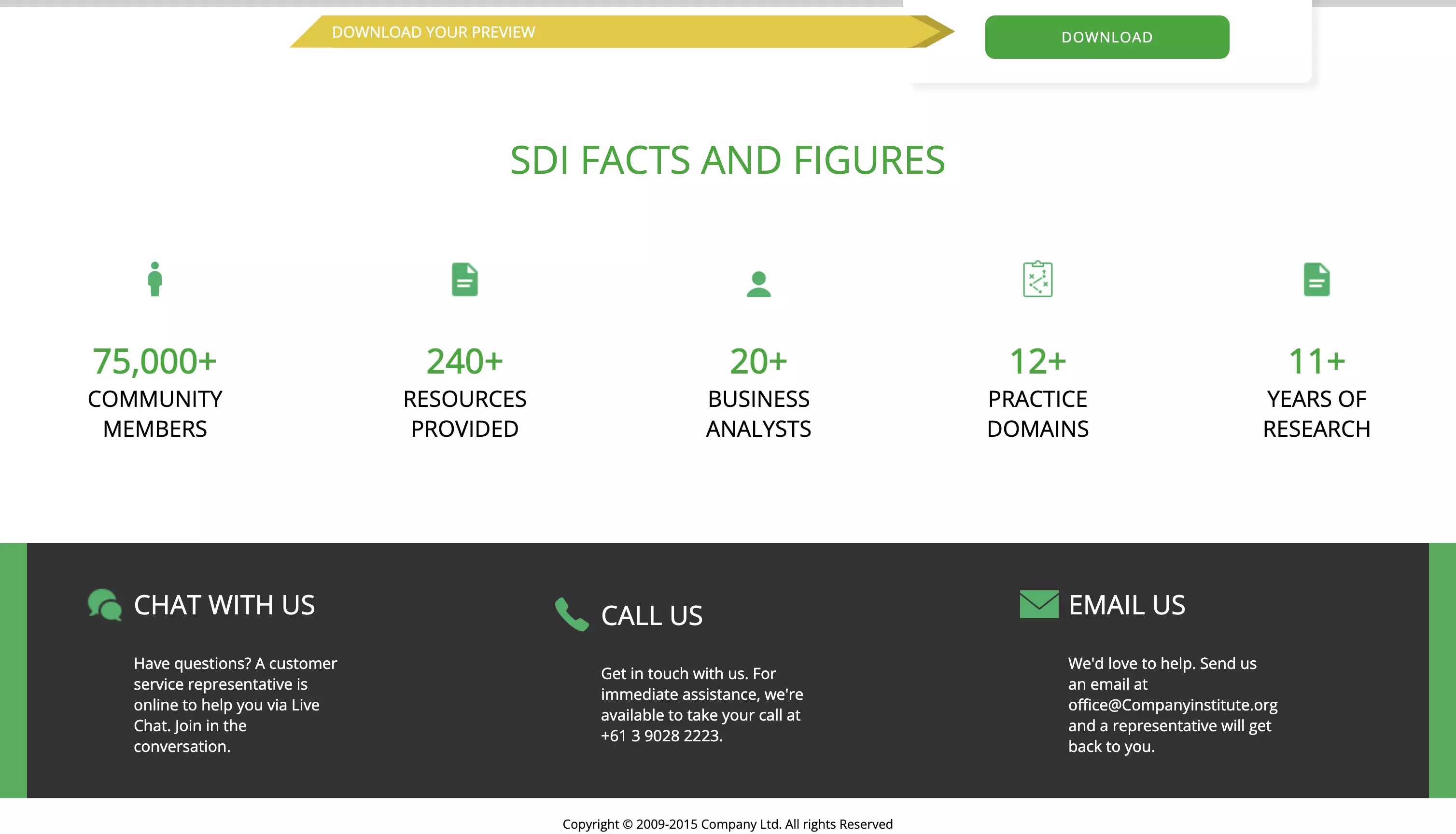 DOWNLOAD YOUR PREVIEW

DOWNLOAD

SDI FACTS AND FIGURES

75,000+
COMMUNITY MEMBERS

240+
RESOURCES PROVIDED

20+
BUSINESS ANALYSTS

12+
PRACTICE DOMAINS

11+
YEARS OF RESEARCH

CHAT WITH US

Have questions? A customer service representative is online to help you via Live Chat. Join in the conversation.

CALL US

Get in touch with us. For immediate assistance, we're available to take your call at +61 3 9028 2223.

EMAIL US

We'd love to help. Send us an email at office@Companyinstitute.org and a representative will get back to you.

Copyright © 2009-2015 Company Ltd. All rights Reserved